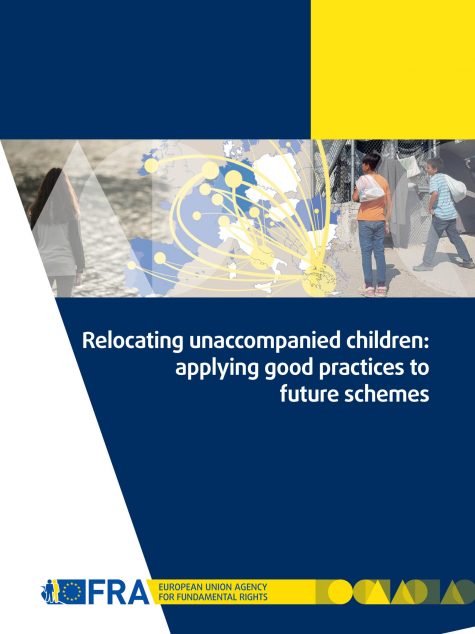 Relocating unaccompanied children: applying good practices to future schemes

FRA EUROPEAN UNION AGENCY FOR FUNDAMENTAL RIGHTS